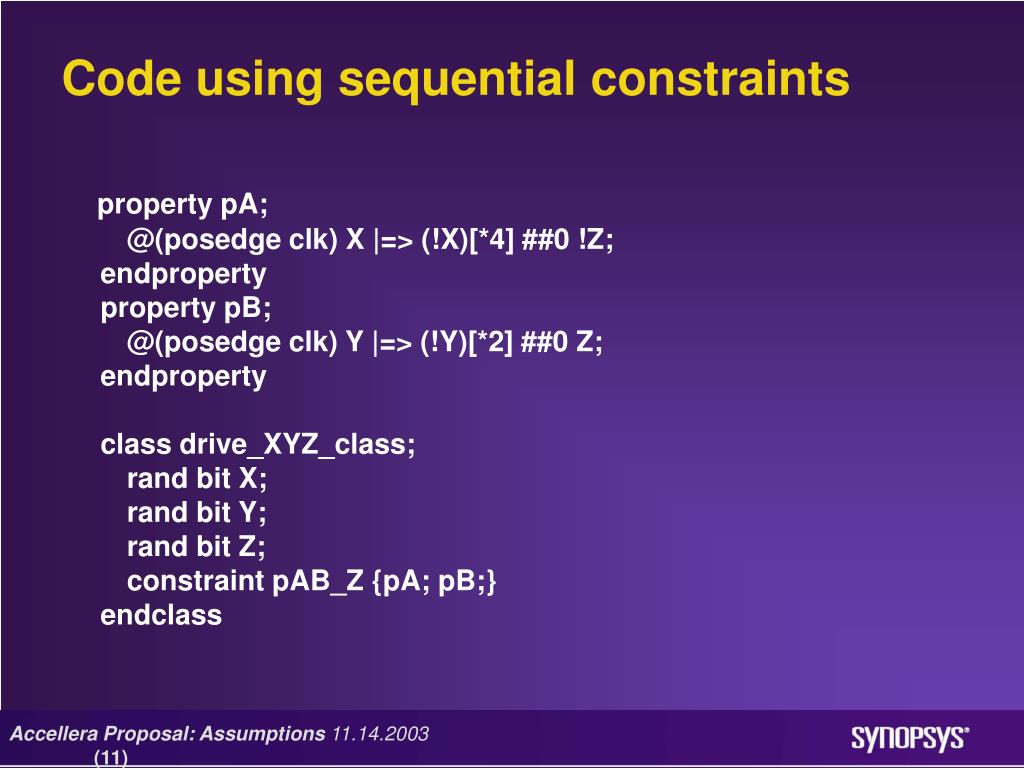 Code using sequential constraints

property pA;
  @(posedge clk) X |=> (!X)[*4] ##0 !Z;
endproperty
property pB;
  @(posedge clk) Y |=> (!Y)[*2] ##0 Z;
endproperty

class drive_XYZ_class;
  rand bit X;
  rand bit Y;
  rand bit Z;
  constraint pAB_Z {pA; pB;}
endclass

Accellera Proposal: Assumptions 11.14.2003
(11)

SYNOPSYS®